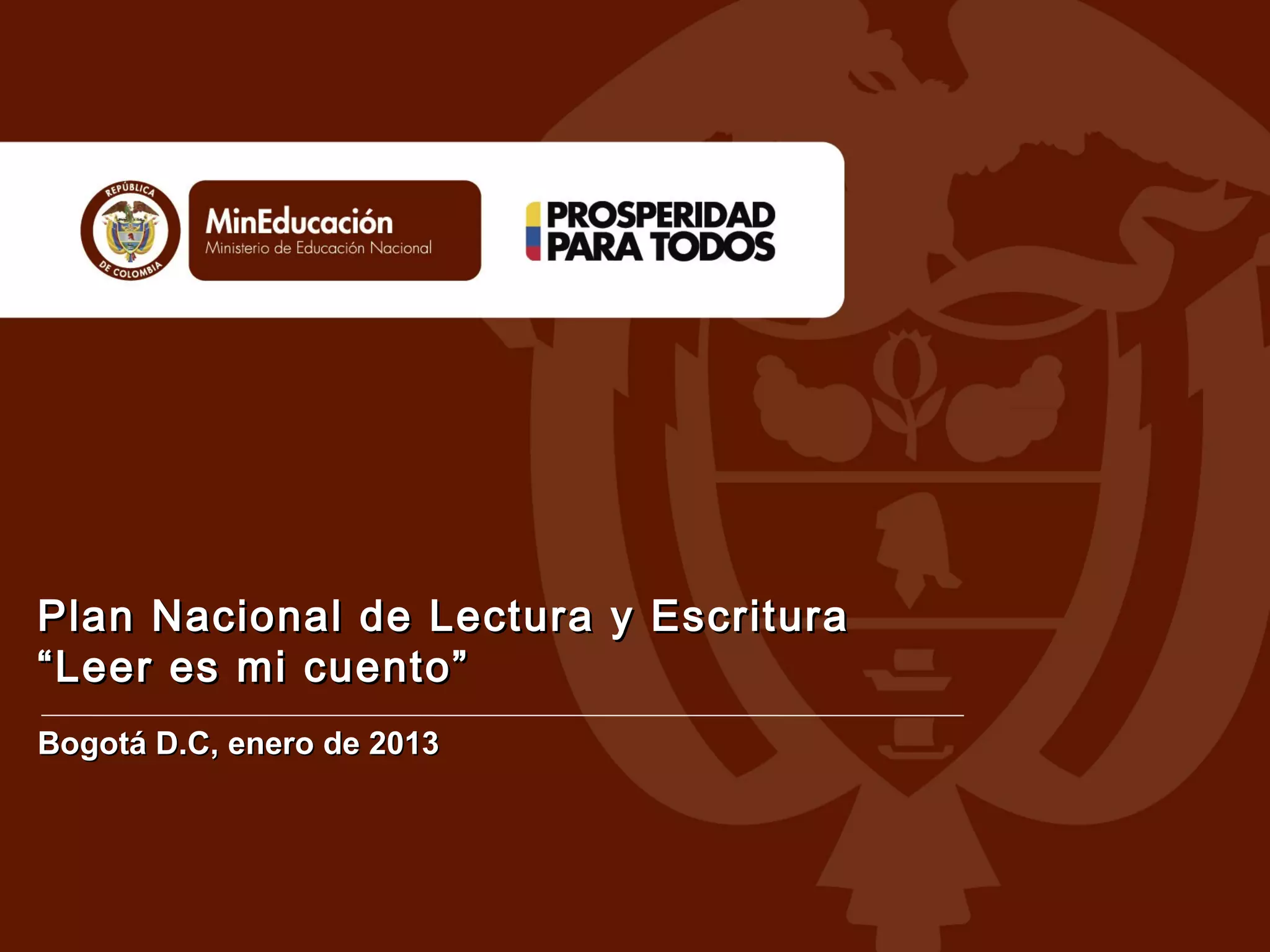 REPÚBLICA DE COLOMBIA

MinEducación
Ministerio de Educación Nacional

PROSPERIDAD PARA TODOS

Plan Nacional de Lectura y Escritura
“Leer es mi cuento”

Bogotá D.C, enero de 2013